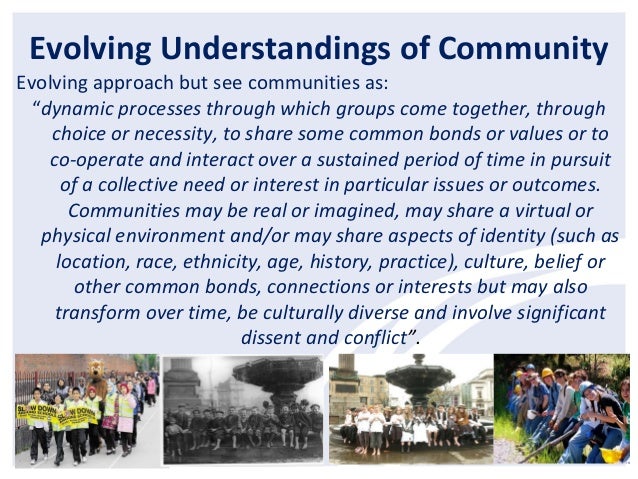 Evolving Understandings of Community

Evolving approach but see communities as:

"dynamic processes through which groups come together, through choice or necessity, to share some common bonds or values or to co-operate and interact over a sustained period of time in pursuit of a collective need or interest in particular issues or outcomes. Communities may be real or imagined, may share a virtual or physical environment and/or may share aspects of identity (such as location, race, ethnicity, age, history, practice), culture, belief or other common bonds, connections or interests but may also transform over time, be culturally diverse and involve significant dissent and conflict".

SLOW DOWN

SLOW DOWN